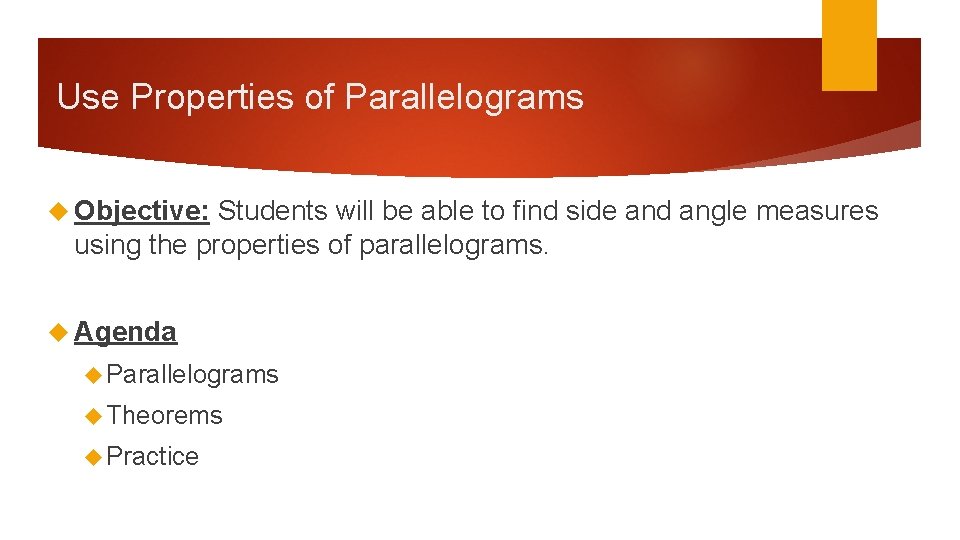 Use Properties of Parallelograms

Objective: Students will be able to find side and angle measures using the properties of parallelograms.

Agenda

Parallelograms

Theorems

Practice